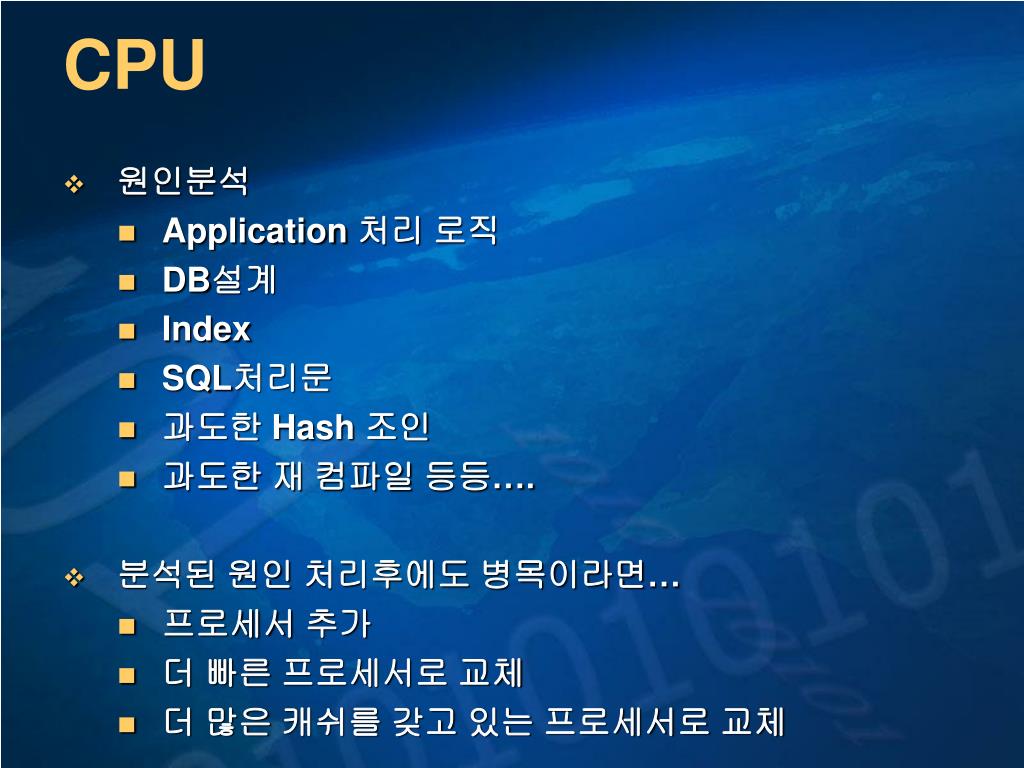 CPU

❖ 원인분석
■ Application 처리 로직
■ DB설계
■ Index
■ SQL처리문
■ 과도한 Hash 조인
■ 과도한 재 컴파일 등등….

❖ 분석된 원인 처리후에도 병목이라면…
■ 프로세서 추가
■ 더 빠른 프로세서로 교체
■ 더 많은 캐쉬를 갖고 있는 프로세서로 교체